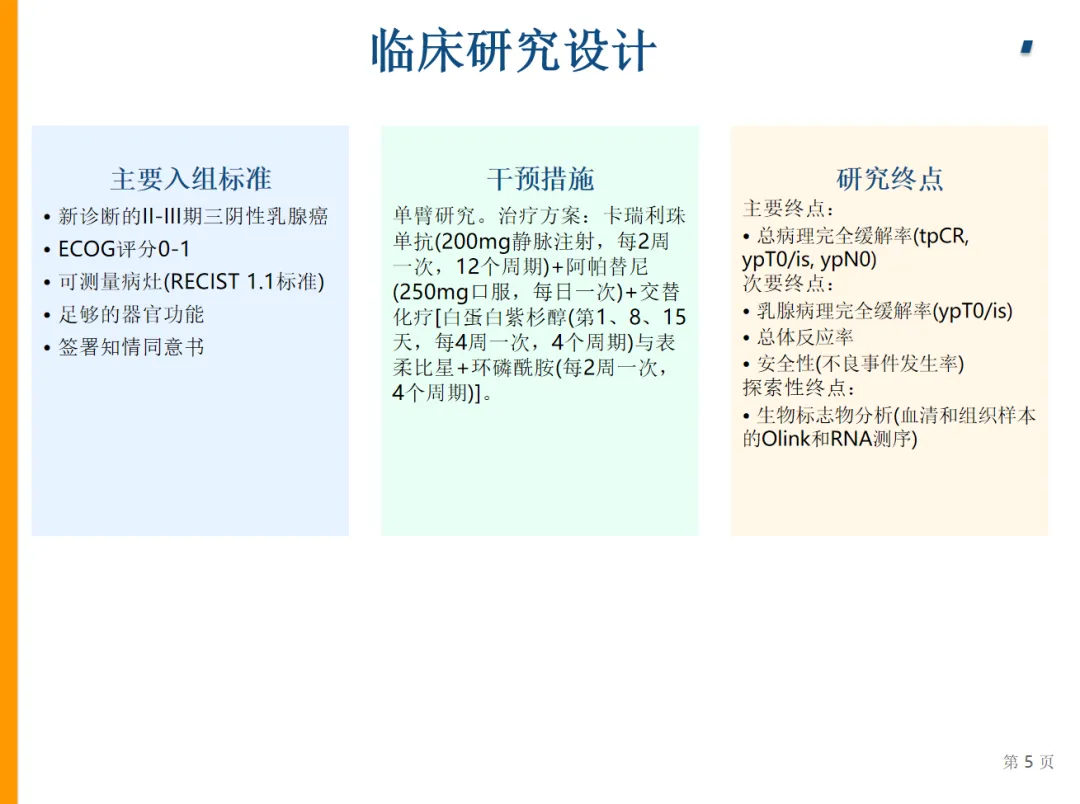 临床研究设计

主要入组标准

• 新诊断的II-III期三阴性乳腺癌
• ECOG评分0-1
• 可测量病灶(RECIST 1.1标准)
• 足够的器官功能
• 签署知情同意书

干预措施

单臂研究。治疗方案：卡瑞利珠单抗(200mg静脉注射，每2周一次，12个周期)+阿帕替尼(250mg口服，每日一次)+交替化疗[白蛋白紫杉醇(第1、8、15天，每4周一次，4个周期)与表柔比星+环磷酰胺(每2周一次，4个周期)]。

研究终点

主要终点：
• 总病理完全缓解率(tpCR, ypT0/is, ypN0)
次要终点：
• 乳腺病理完全缓解率(ypT0/is)
• 总体反应率
• 安全性(不良事件发生率)
探索性终点：
• 生物标志物分析(血清和组织样本的Olink和RNA测序)

第 5 页